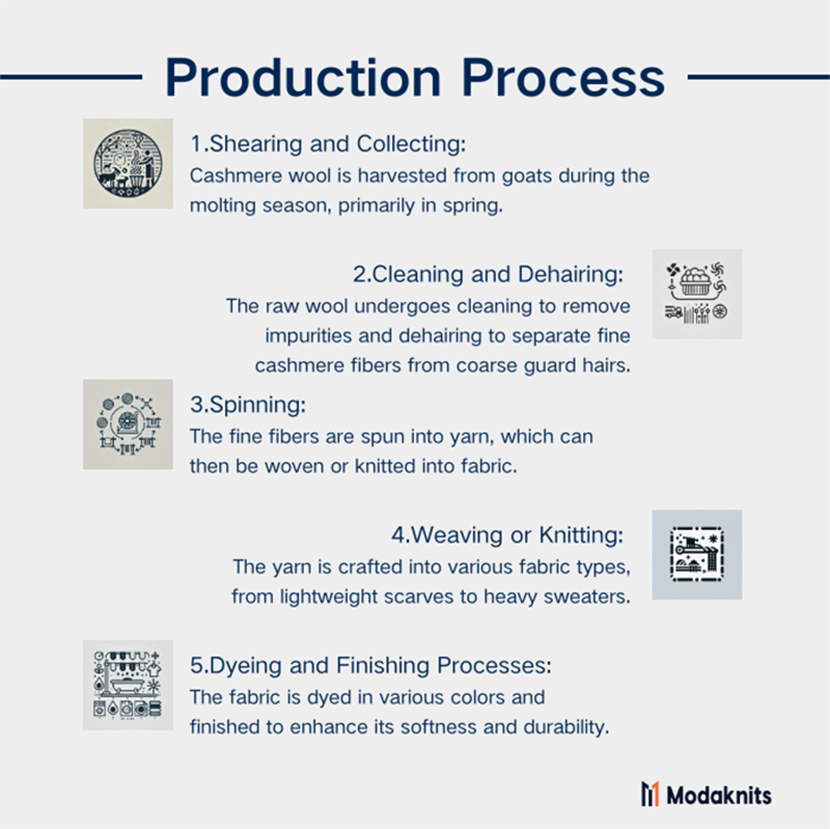 Production Process

1.Shearing and Collecting:
Cashmere wool is harvested from goats during the molting season, primarily in spring.

2.Cleaning and Dehairing:
The raw wool undergoes cleaning to remove impurities and dehairing to separate fine cashmere fibers from coarse guard hairs.

3.Spinning:
The fine fibers are spun into yarn, which can then be woven or knitted into fabric.

4.Weaving or Knitting:
The yarn is crafted into various fabric types, from lightweight scarves to heavy sweaters.

5.Dyeing and Finishing Processes:
The fabric is dyed in various colors and finished to enhance its softness and durability.

Modaknits